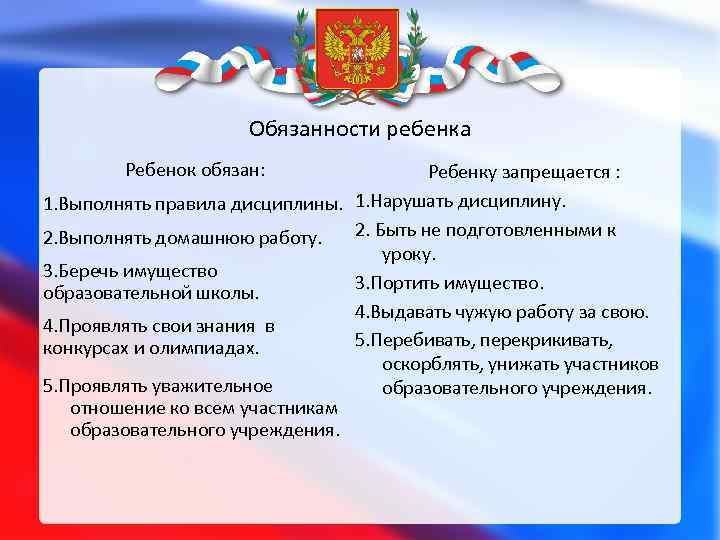 Обязанности ребенка

Ребенок обязан:

1.Выполнять правила дисциплины.

2.Выполнять домашнюю работу.

3.Беречь имущество образовательной школы.

4.Проявлять свои знания в конкурсах и олимпиадах.

5.Проявлять уважительное отношение ко всем участникам образовательного учреждения.

Ребенку запрещается :

1.Нарушать дисциплину.

2. Быть не подготовленными к уроку.

3.Портить имущество.

4.Выдавать чужую работу за свою.

5.Перебивать, перекрикивать, оскорблять, унижать участников образовательного учреждения.